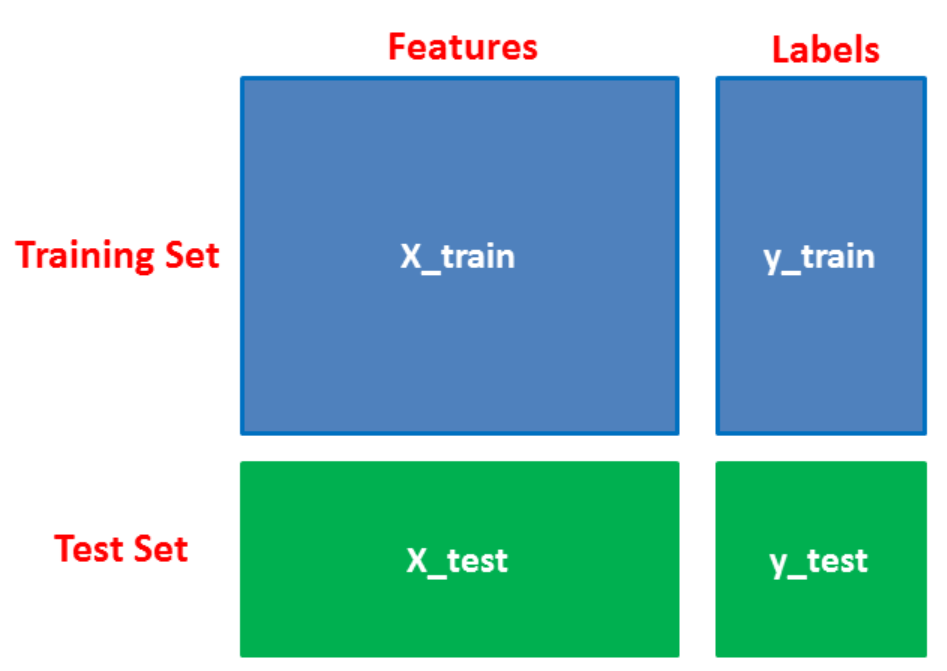 Features

Labels

Training Set

X_train

y_train

Test Set

X_test

y_test